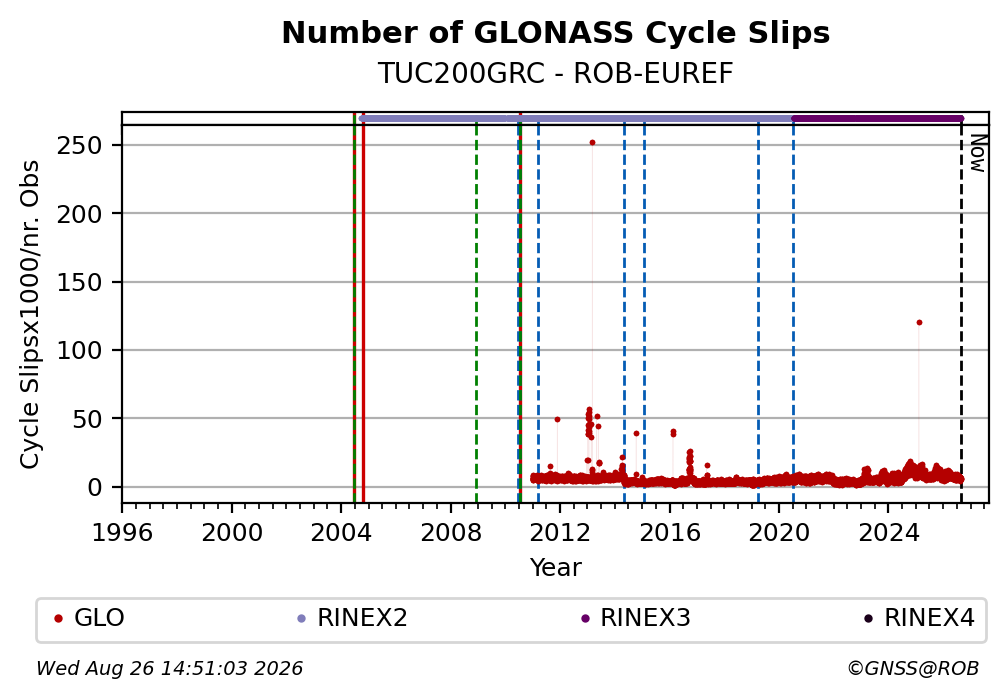 Number of GLONASS Cycle Slips
TUC200GRC - ROB-EUREF

Cycle Slipsx1000/nr. Obs

250
200
150
100
50
0

Now

1996 2000 2004 2008 2012 2016 2020 2024
Year

GLO RINEX2 RINEX3 RINEX4

Wed Aug 26 14:51:03 2026
©GNSS@ROB